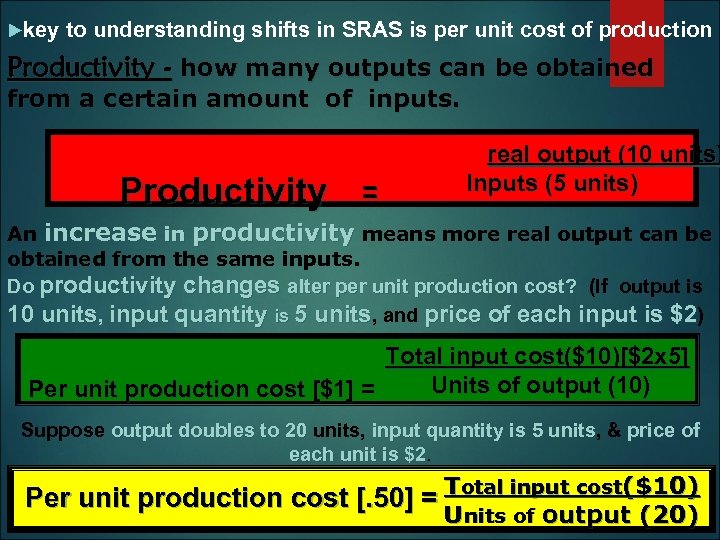 ►key to understanding shifts in SRAS is per unit cost of production

Productivity - how many outputs can be obtained from a certain amount of inputs.

Productivity = $\frac{\text{real output (10 units)}}{\text{Inputs (5 units)}}$

An increase in productivity means more real output can be obtained from the same inputs.

Do productivity changes alter per unit production cost? (If output is 10 units, input quantity is 5 units, and price of each input is $2)

Per unit production cost [$1] = $\frac{\text{Total input cost(\$10)[\$2x5]}}{\text{Units of output (10)}}$

Suppose output doubles to 20 units, input quantity is 5 units, & price of each unit is $2.

Per unit production cost [.50] = $\frac{\text{Total input cost(\$10)}}{\text{Units of output (20)}}$